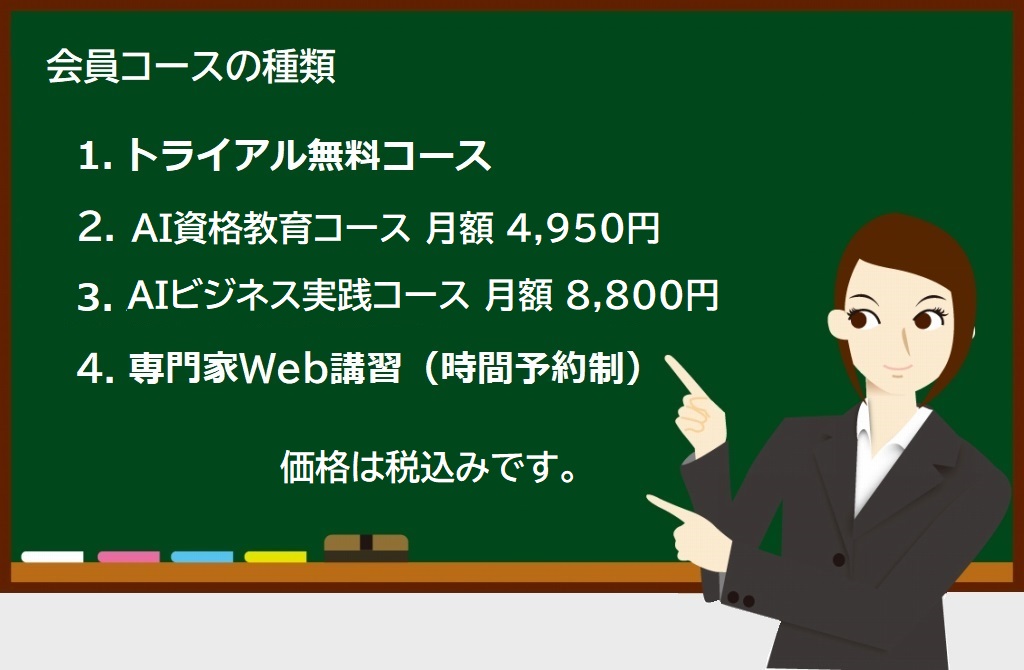 会員コースの種類

1. トライアル無料コース

2. AI資格教育コース 月額 4,950円

3. AIビジネス実践コース 月額 8,800円

4. 専門家Web講習（時間予約制）

価格は税込みです。